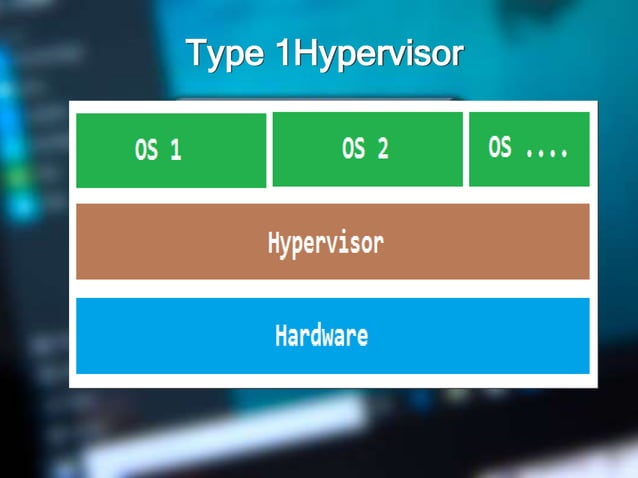 Type 1Hypervisor

OS 1

OS 2

OS ....

Hypervisor

Hardware